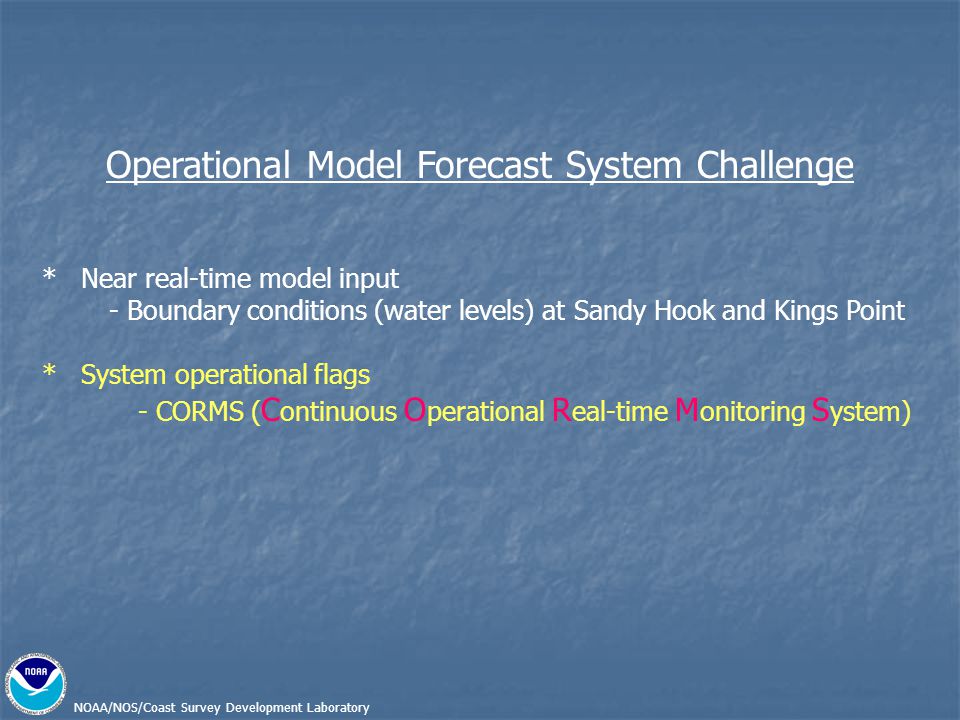 Operational Model Forecast System Challenge

* Near real-time model input
- Boundary conditions (water levels) at Sandy Hook and Kings Point

* System operational flags
- CORMS (Continuous Operational Real-time Monitoring System)

NOAA

NOAA/NOS/Coast Survey Development Laboratory